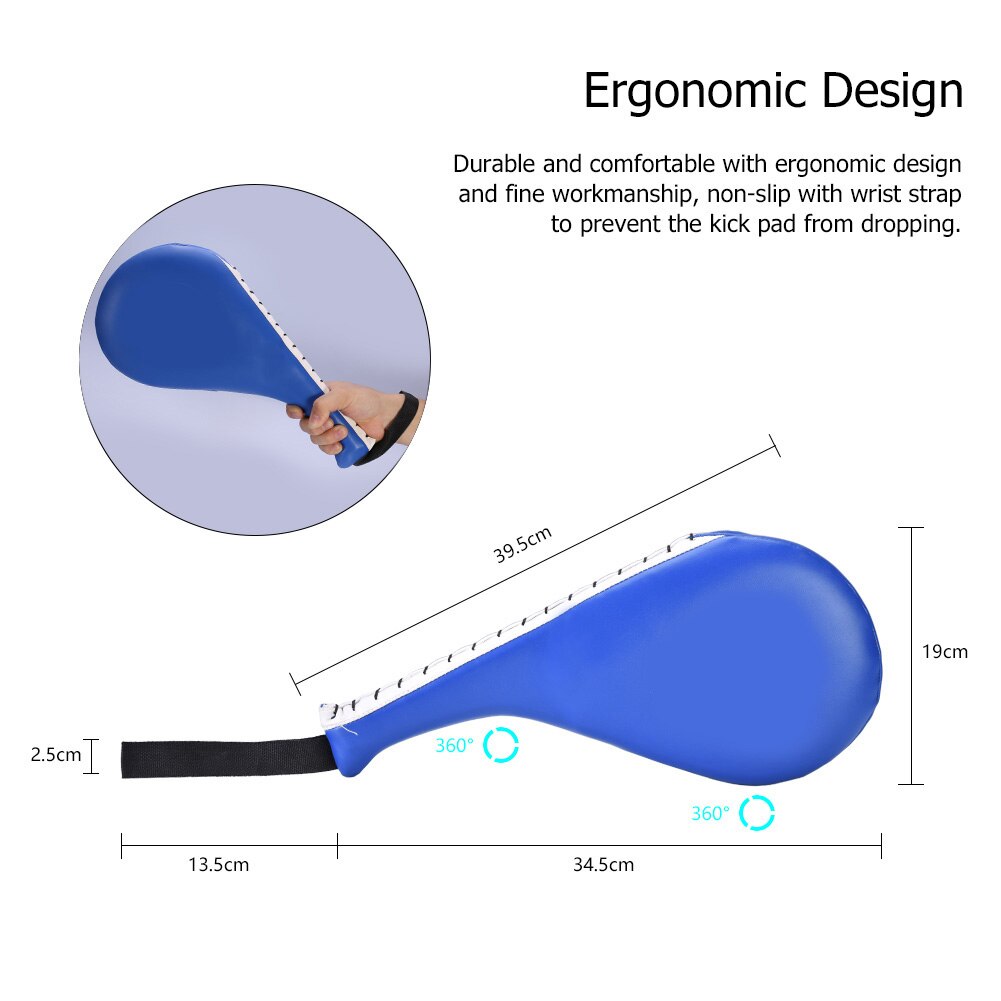 Ergonomic Design

Durable and comfortable with ergonomic design and fine workmanship, non-slip with wrist strap to prevent the kick pad from dropping.

39.5cm

19cm

2.5cm

360°

360°

13.5cm

34.5cm